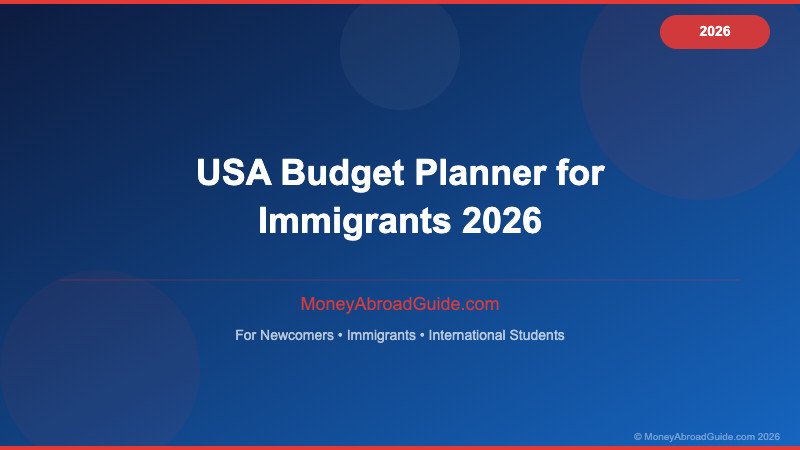 2026

USA Budget Planner for Immigrants 2026

MoneyAbroadGuide.com

For Newcomers • Immigrants • International Students

© MoneyAbroadGuide.com 2026